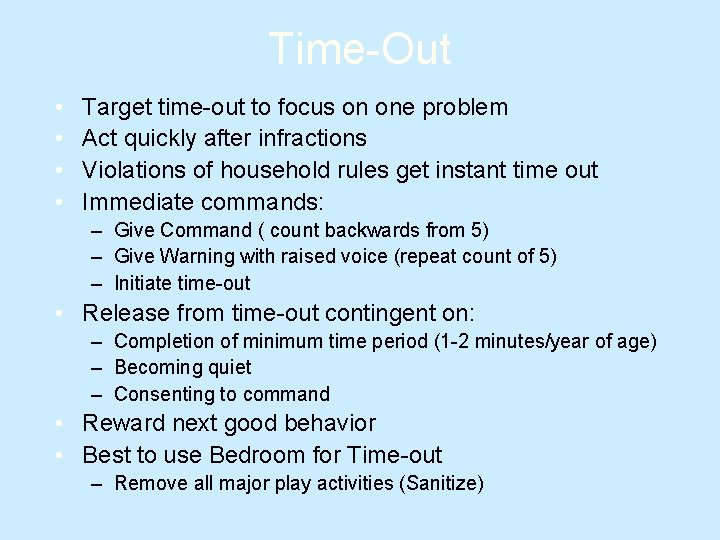 Time-Out

• Target time-out to focus on one problem
• Act quickly after infractions
• Violations of household rules get instant time out
• Immediate commands:
– Give Command ( count backwards from 5)
– Give Warning with raised voice (repeat count of 5)
– Initiate time-out
• Release from time-out contingent on:
– Completion of minimum time period (1-2 minutes/year of age)
– Becoming quiet
– Consenting to command
• Reward next good behavior
• Best to use Bedroom for Time-out
– Remove all major play activities (Sanitize)